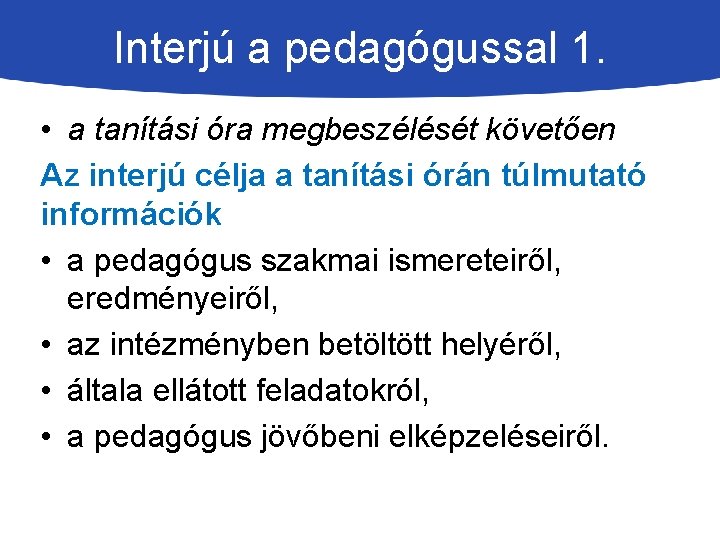 Interjú a pedagógussal 1.

• a tanítási óra megbeszélését követően

Az interjú célja a tanítási órán túlmutató információk

• a pedagógus szakmai ismereteiről, eredményeiről,
• az intézményben betöltött helyéről,
• általa ellátott feladatokról,
• a pedagógus jövőbeni elképzeléseiről.